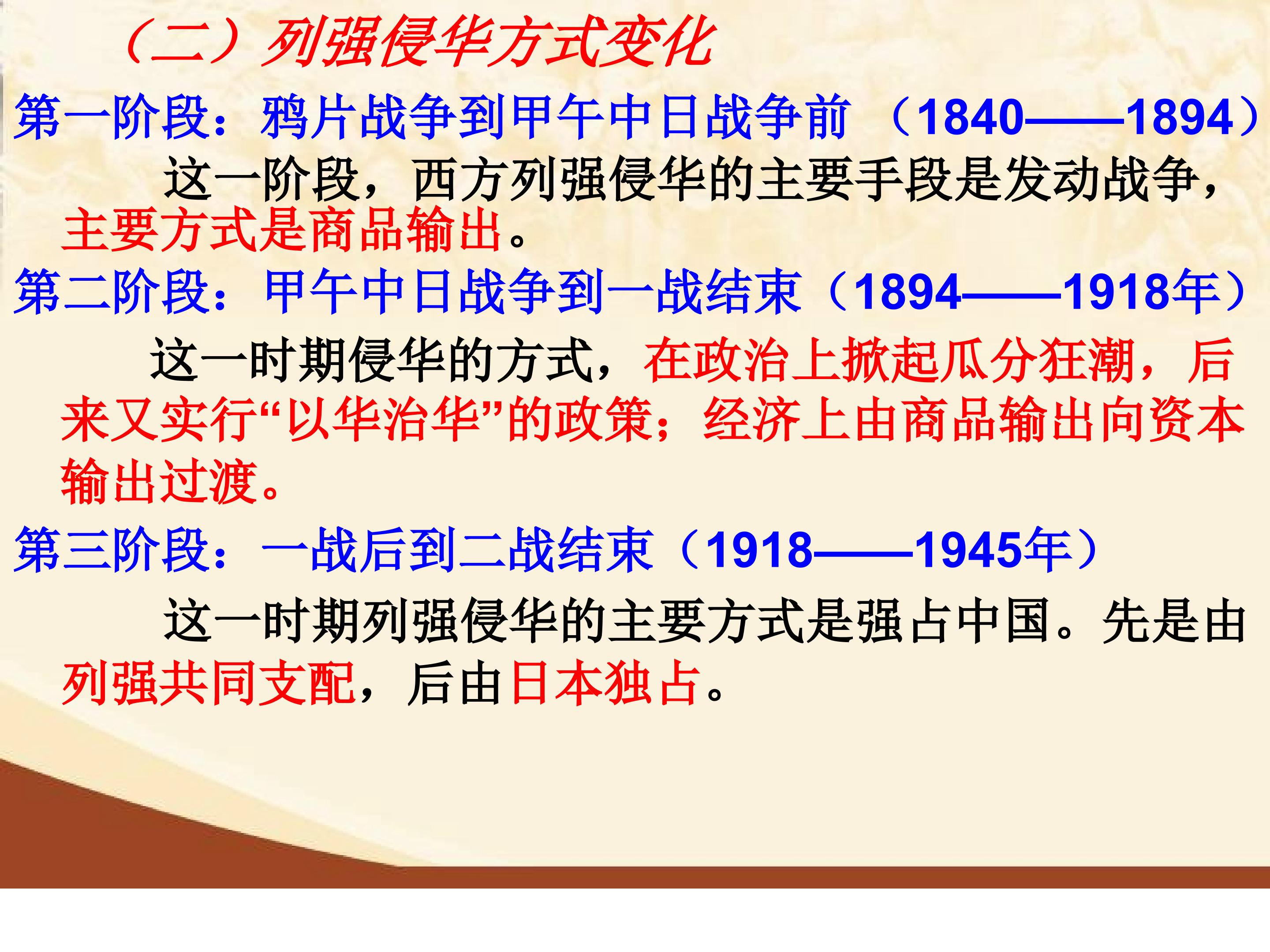 （二）列强侵华方式变化

第一阶段：鸦片战争到甲午中日战争前 （1840——1894）

这一阶段，西方列强侵华的主要手段是发动战争，主要方式是商品输出。

第二阶段：甲午中日战争到一战结束（1894——1918年）

这一时期侵华的方式，在政治上掀起瓜分狂潮，后来又实行“以华治华”的政策；经济上由商品输出向资本输出过渡。

第三阶段：一战后到二战结束（1918——1945年）

这一时期列强侵华的主要方式是强占中国。先是由列强共同支配，后由日本独占。